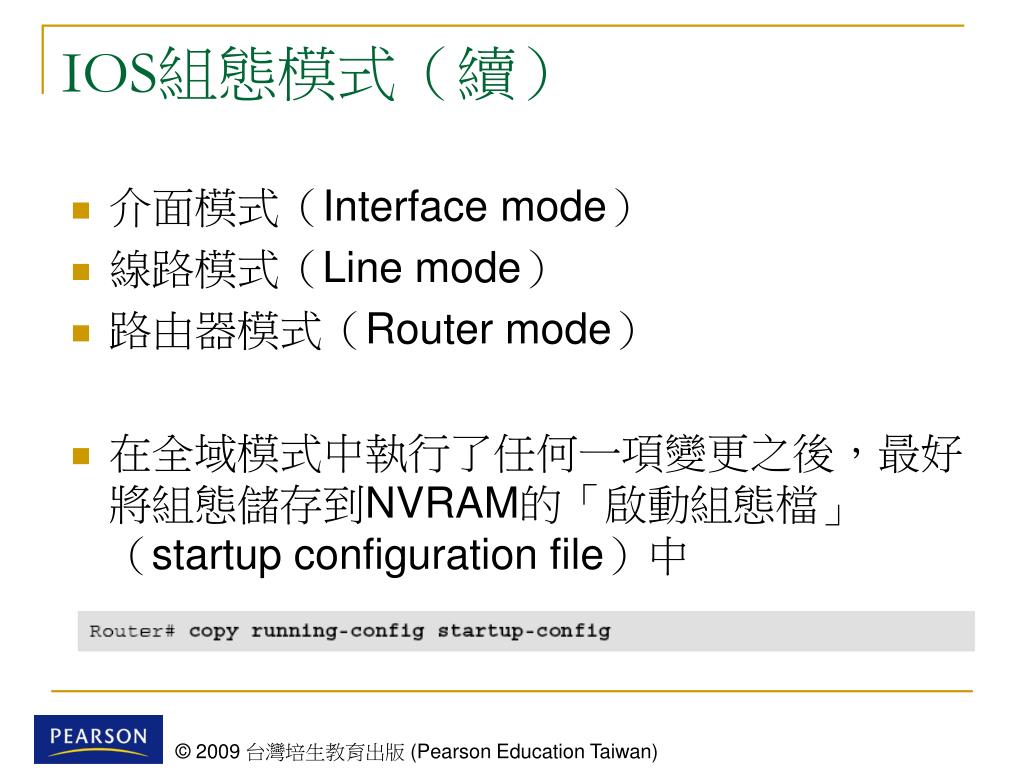 IOS組態模式（續）

介面模式（Interface mode）
線路模式（Line mode）
路由器模式（Router mode）

在全域模式中執行了任何一項變更之後，最好將組態儲存到NVRAM的「啟動組態檔」（startup configuration file）中

Router# copy running-config startup-config

PEARSON

© 2009 台灣培生教育出版 (Pearson Education Taiwan)